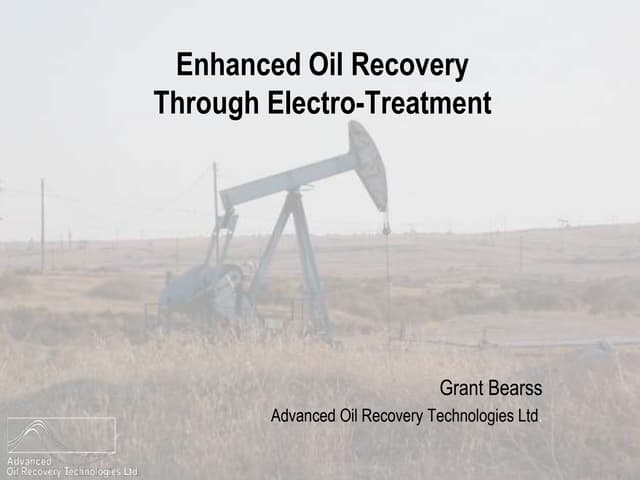 Enhanced Oil Recovery
Through Electro-Treatment

Grant Bearss
Advanced Oil Recovery Technologies Ltd

Advanced
Oil Recovery Technologies Ltd